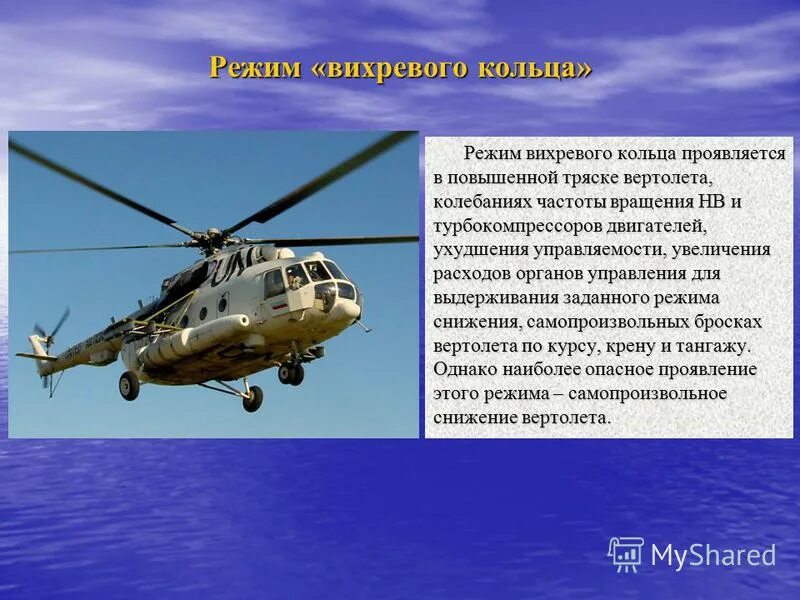 Режим «вихревого кольца»

UN

Режим вихревого кольца проявляется в повышенной тряске вертолета, колебаниях частоты вращения НВ и турбокомпрессоров двигателей, ухудшения управляемости, увеличения расходов органов управления для выдерживания заданного режима снижения, самопроизвольных бросках вертолета по курсу, крену и тангажу. Однако наиболее опасное проявление этого режима – самопроизвольное снижение вертолета.

MyShared